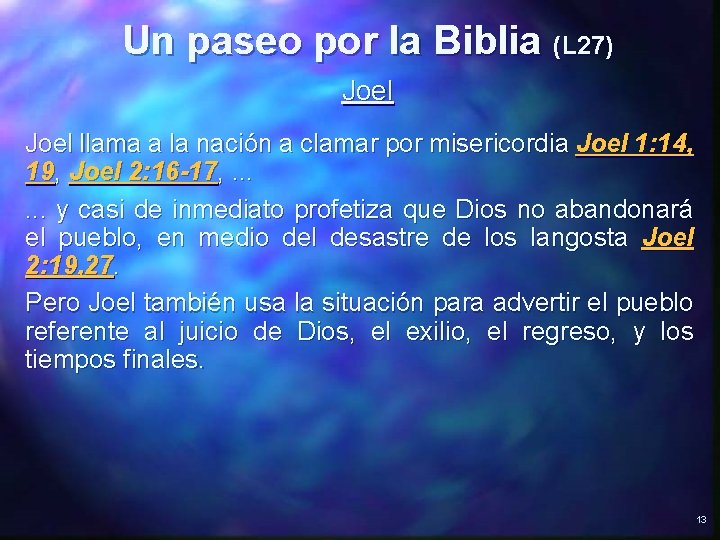 Un paseo por la Biblia (L27)

Joel

Joel llama a la nación a clamar por misericordia Joel 1:14, 19, Joel 2:16-17, ...

... y casi de inmediato profetiza que Dios no abandonará el pueblo, en medio del desastre de los langosta Joel 2:19,27.

Pero Joel también usa la situación para advertir el pueblo referente al juicio de Dios, el exilio, el regreso, y los tiempos finales.

13